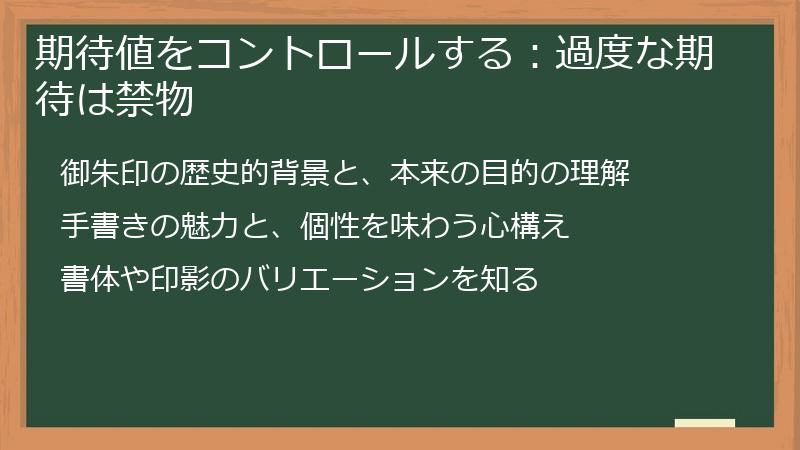 期待値をコントロールする：過度な期待は禁物

御朱印の歴史的背景と、本来の目的の理解

手書きの魅力と、個性を味わう心構え

書体や印影のバリエーションを知る